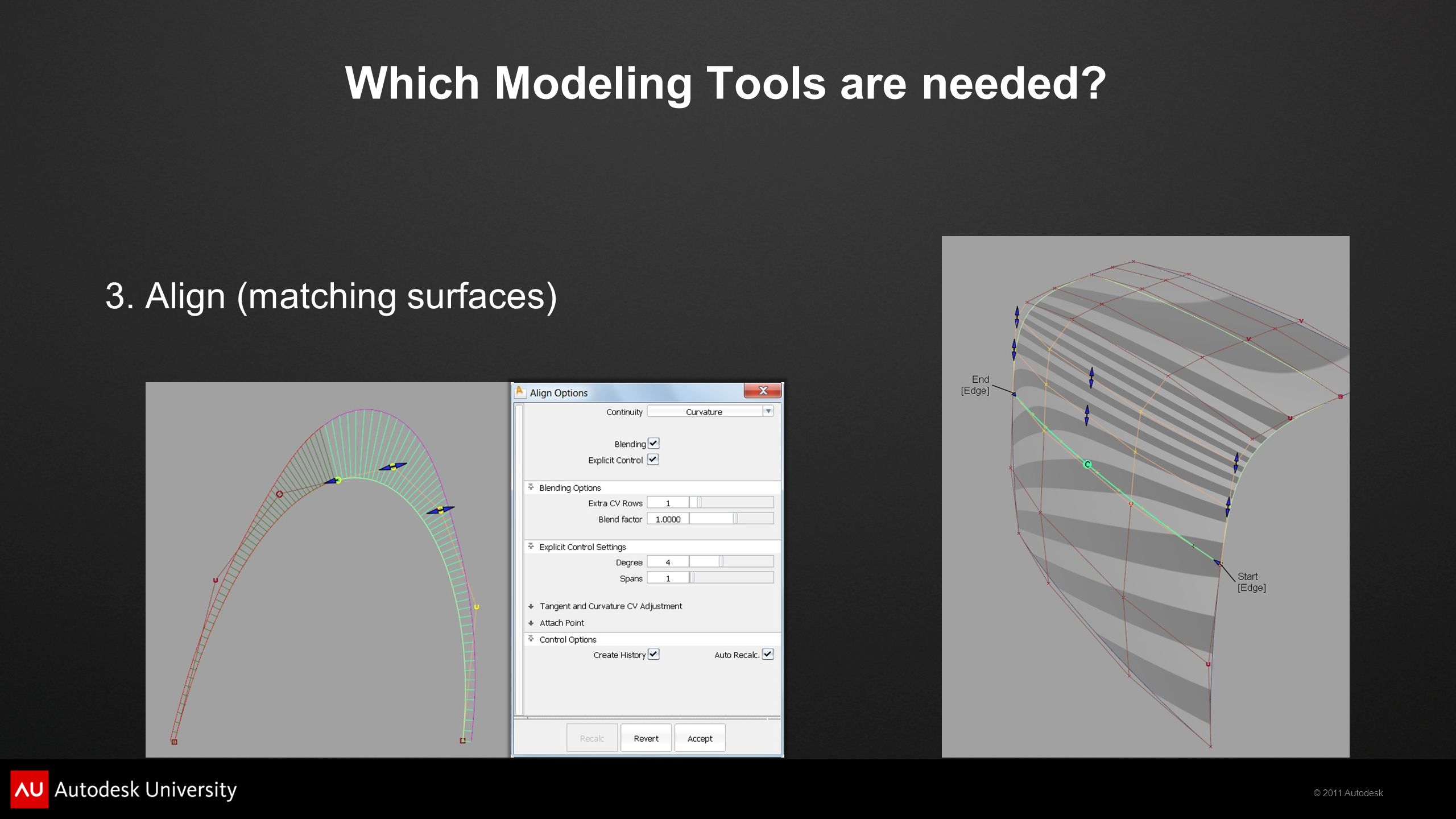 Which Modeling Tools are needed?

3. Align (matching surfaces)

Align Options

Continuity Curvature

Blending

Explicit Control

Blending Options

Extra CV Rows 1

Blend factor 1.0000

Explicit Control Settings

Degree 4

Spans 1

Tangent and Curvature CV Adjustment

Attach Point

Control Options

Create History

Auto Recalc.

Recalc

Revert

Accept

End
[Edge]

Start
[Edge]

AU Autodesk University

© 2011 Autodesk